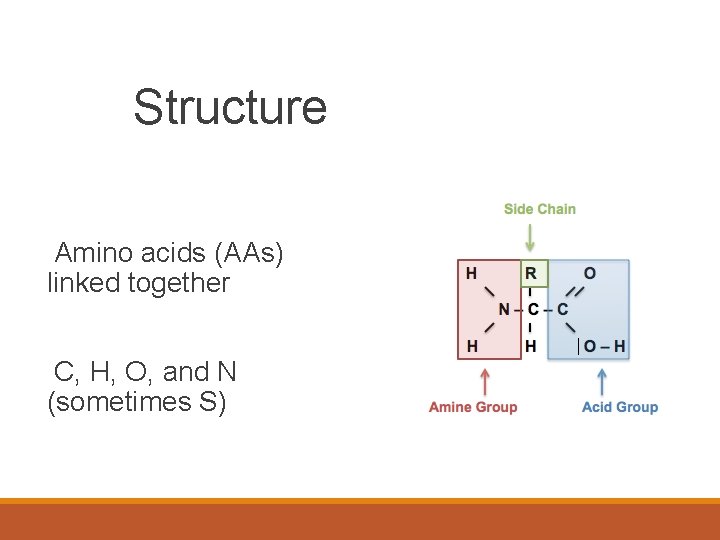 Structure

Amino acids (AAs) linked together

C, H, O, and N (sometimes S)

Side Chain

H R O
N – C – C
H H O – H

Amine Group

Acid Group